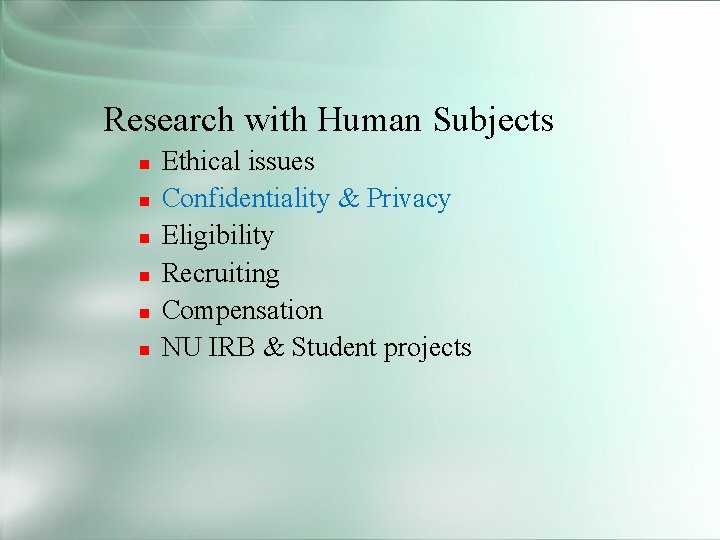 Research with Human Subjects

- Ethical issues
- Confidentiality & Privacy
- Eligibility
- Recruiting
- Compensation
- NU IRB & Student projects